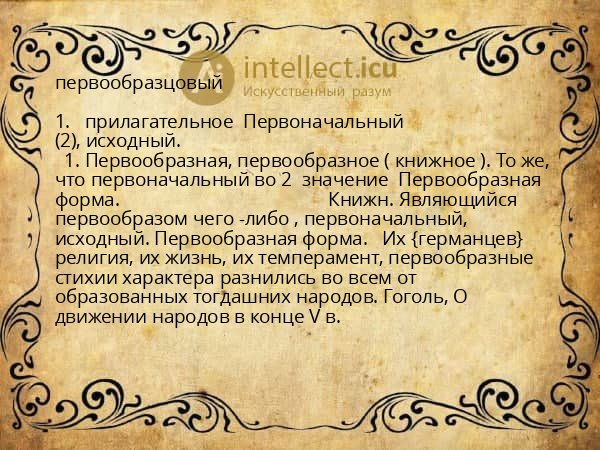 intellect.icu
Искусственный разум

первообразцовый

1. прилагательное Первоначальный (2), исходный.

1. Первообразная, первообразное ( книжное ). То же, что первоначальный во 2 значение Первообразная форма. Книжн. Являющийся первообразом чего -либо , первоначальный, исходный. Первообразная форма. Их {германцев} религия, их жизнь, их темперамент, первообразные стихии характера разнились во всем от образованных тогдашних народов. Гоголь, О движении народов в конце V в.